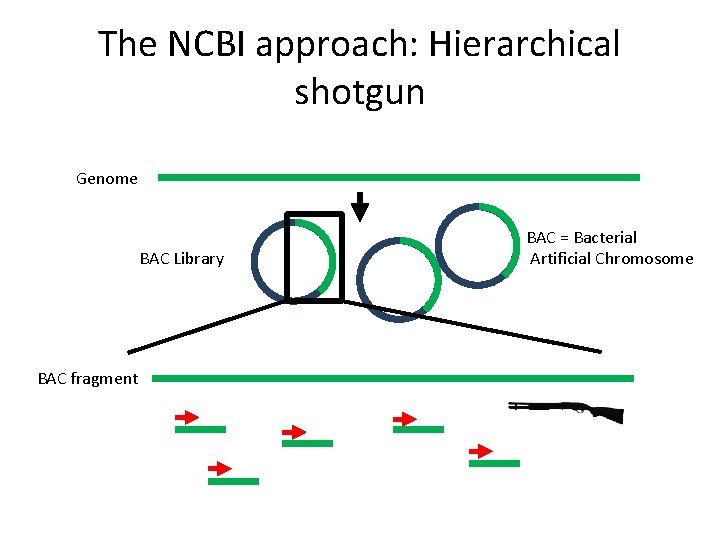 The NCBI approach: Hierarchical shotgun

Genome

BAC Library

BAC = Bacterial Artificial Chromosome

BAC fragment